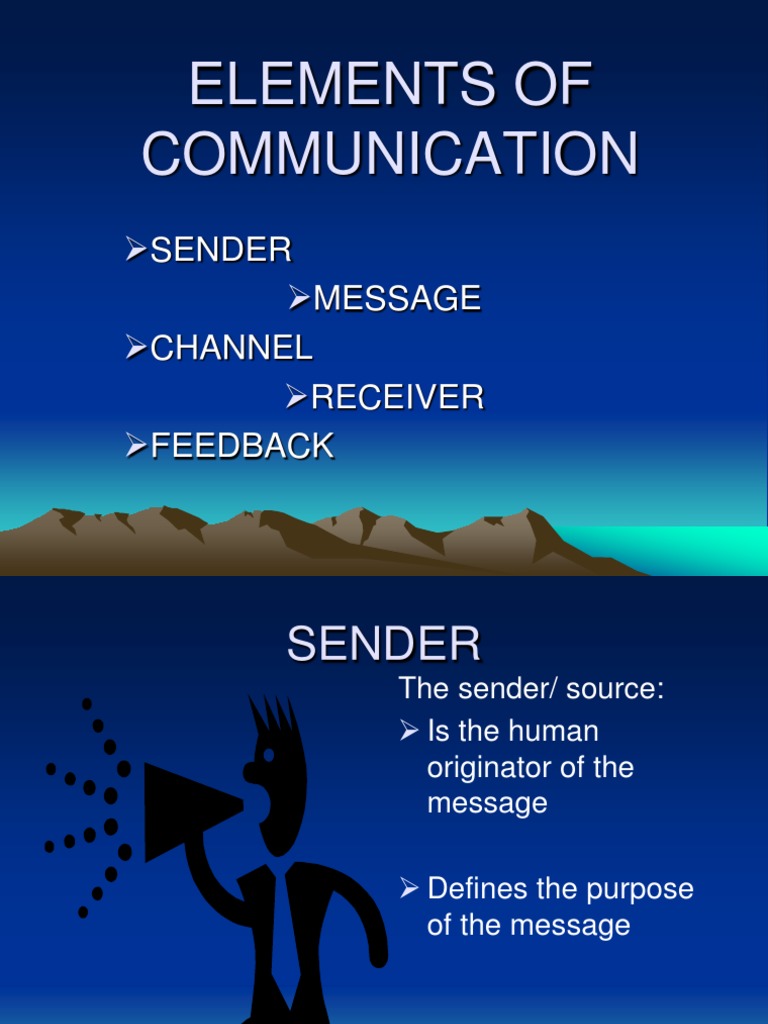 ELEMENTS OF COMMUNICATION

➢SENDER
➢MESSAGE
➢CHANNEL
➢RECEIVER
➢FEEDBACK

SENDER

The sender/ source:

➢ Is the human originator of the message

➢ Defines the purpose of the message